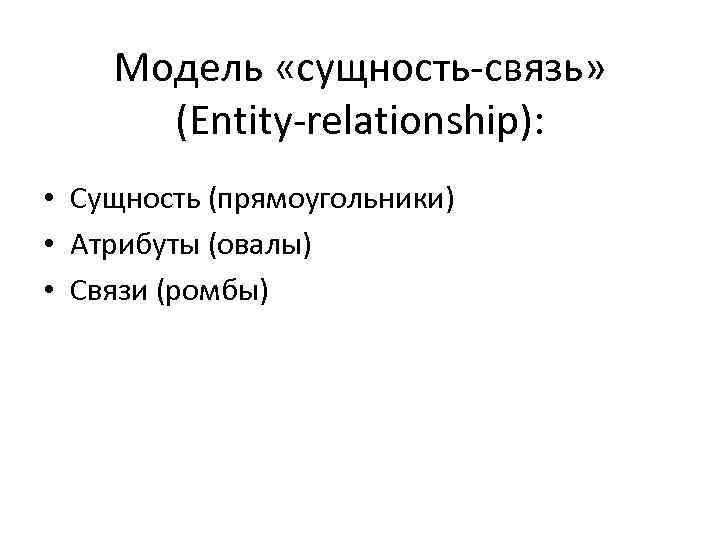 Модель «сущность-связь» (Entity-relationship):

• Сущность (прямоугольники)
• Атрибуты (овалы)
• Связи (ромбы)